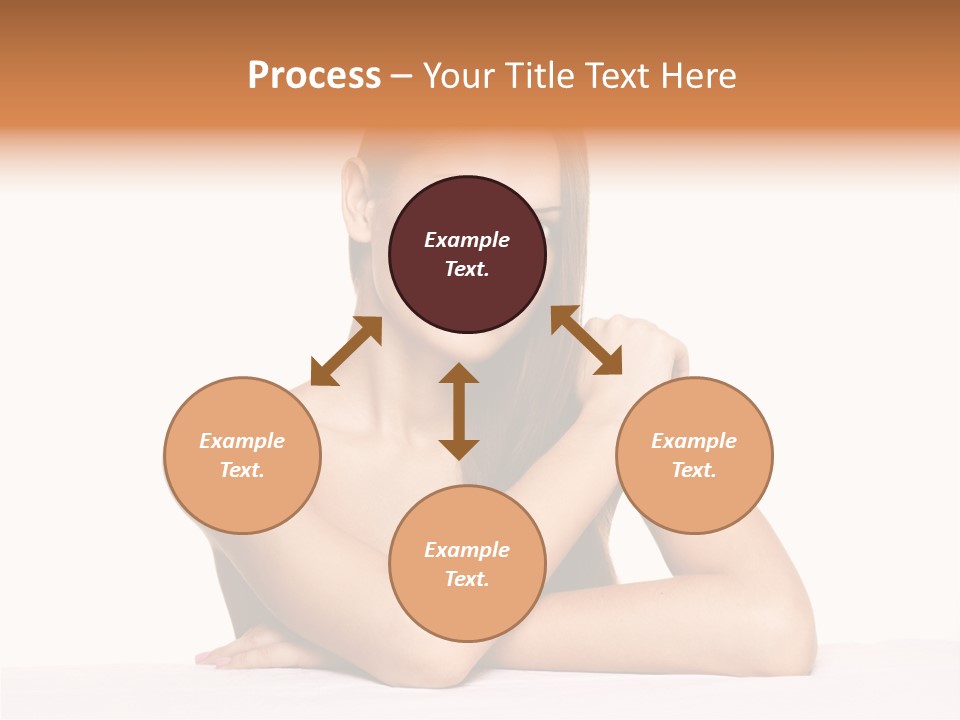 Process – Your Title Text Here

Example Text.

Example Text.

Example Text.

Example Text.